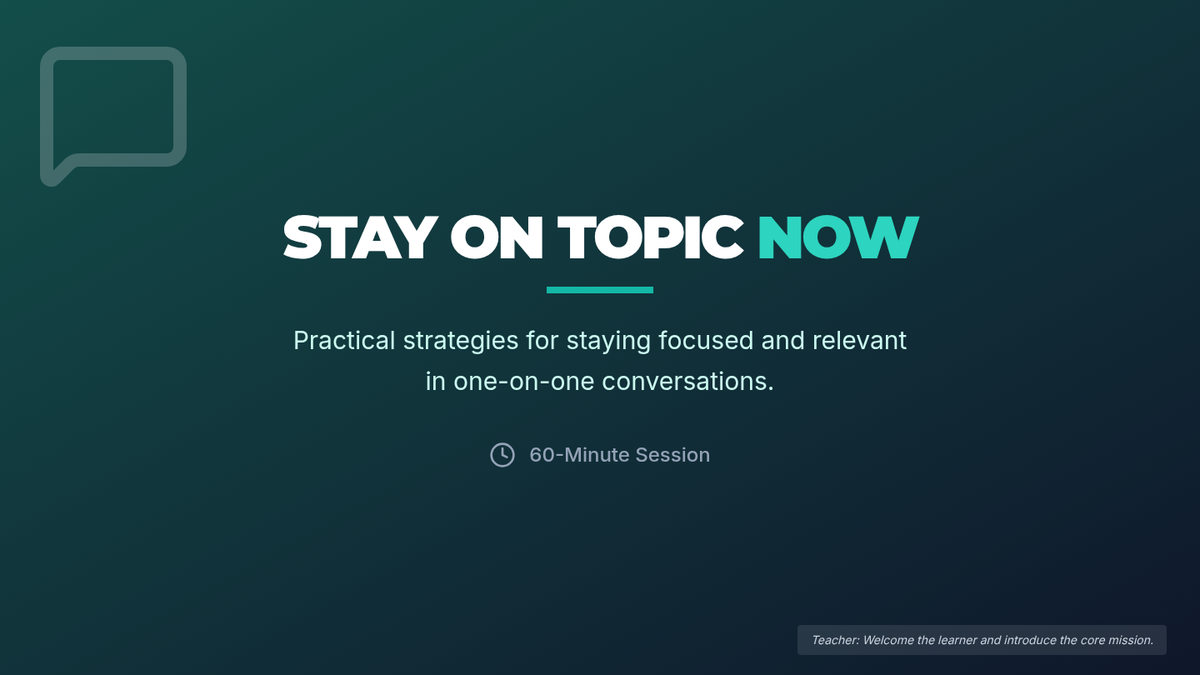 STAY ON TOPIC NOW

Practical strategies for staying focused and relevant in one-on-one conversations.

60-Minute Session

Teacher: Welcome the learner and introduce the core mission.